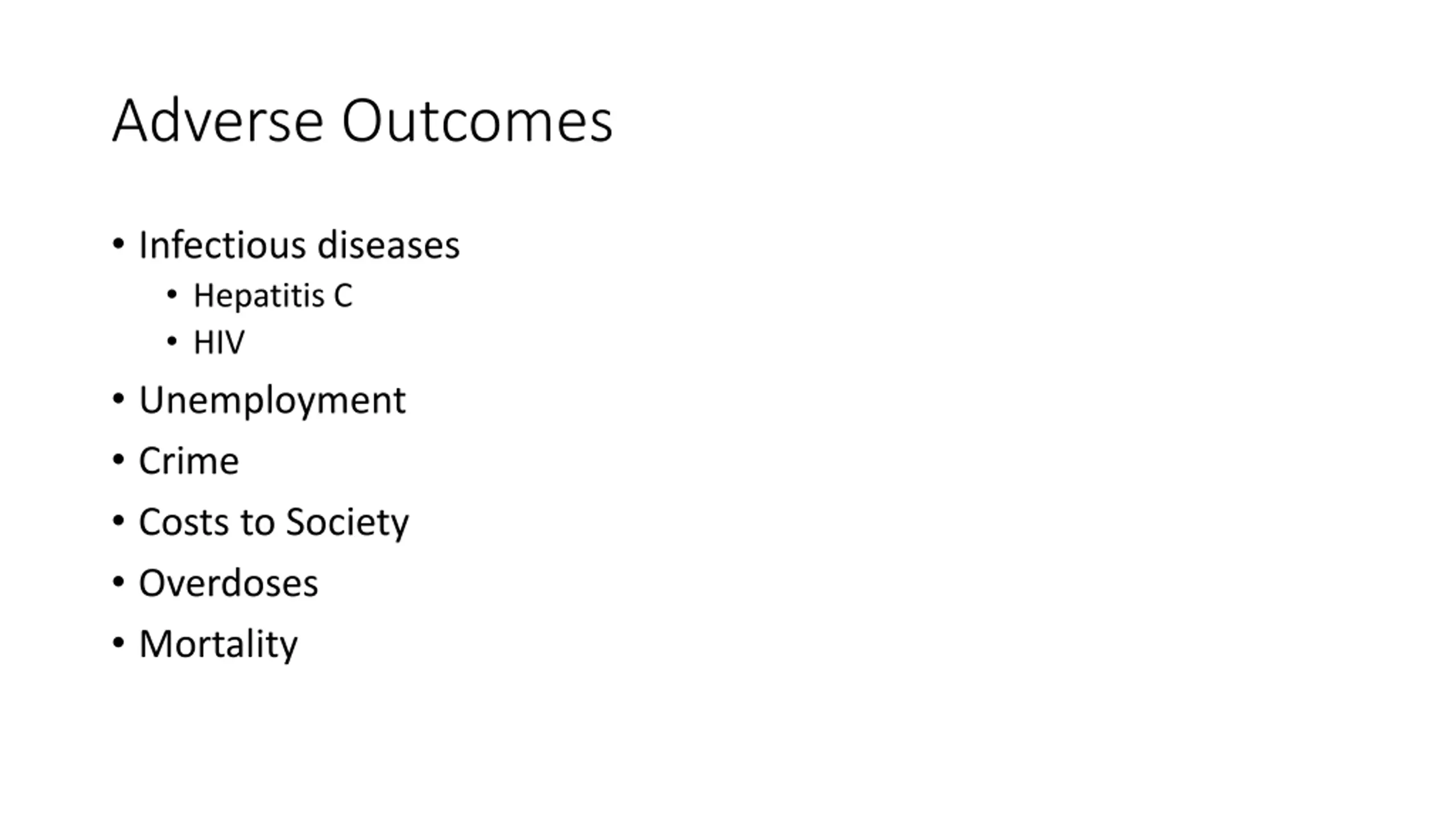 Adverse Outcomes

• Infectious diseases
  • Hepatitis C
  • HIV
• Unemployment
• Crime
• Costs to Society
• Overdoses
• Mortality